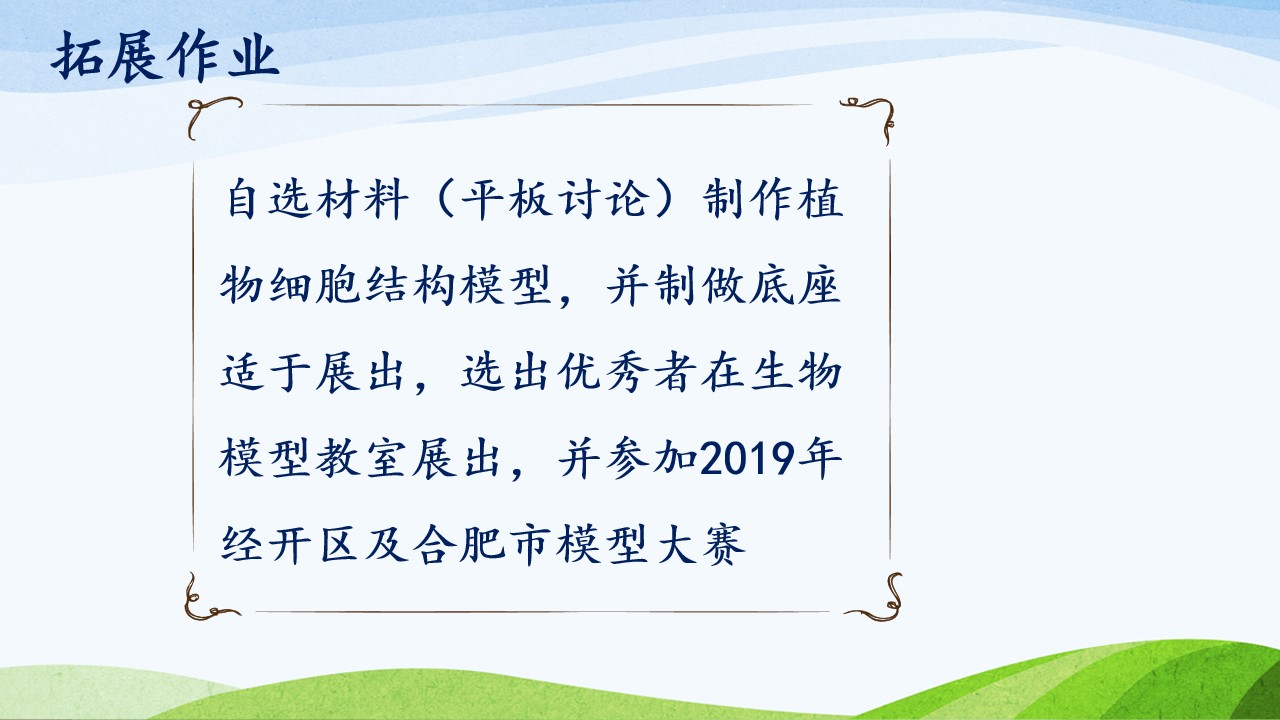 拓展作业

自选材料（平板讨论）制作植物细胞结构模型，并制做底座适于展出，选出优秀者在生物模型教室展出，并参加2019年经开区及合肥市模型大赛